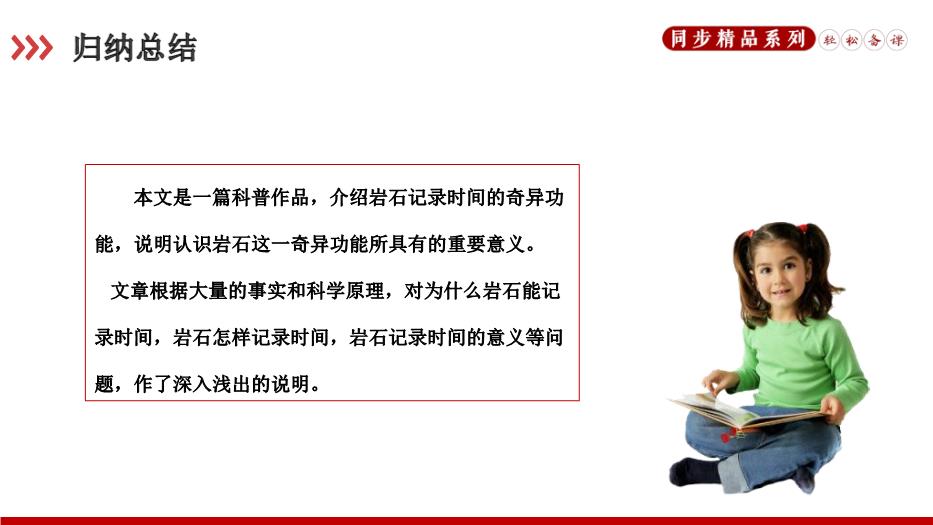 归纳总结

同步精品系列 轻松备课

本文是一篇科普作品，介绍岩石记录时间的奇异功能，说明认识岩石这一奇异功能所具有的重要意义。

文章根据大量的事实和科学原理，对为什么岩石能记录时间，岩石怎样记录时间，岩石记录时间的意义等问题，作了深入浅出的说明。